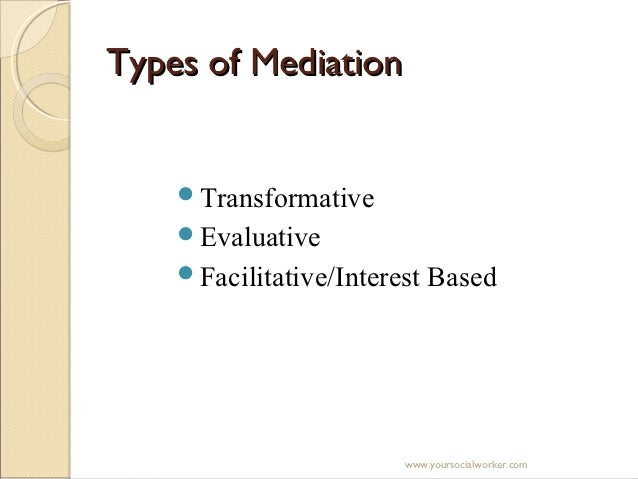 Types of Mediation

- Transformative
- Evaluative
- Facilitative/Interest Based

www.yoursocialworker.com